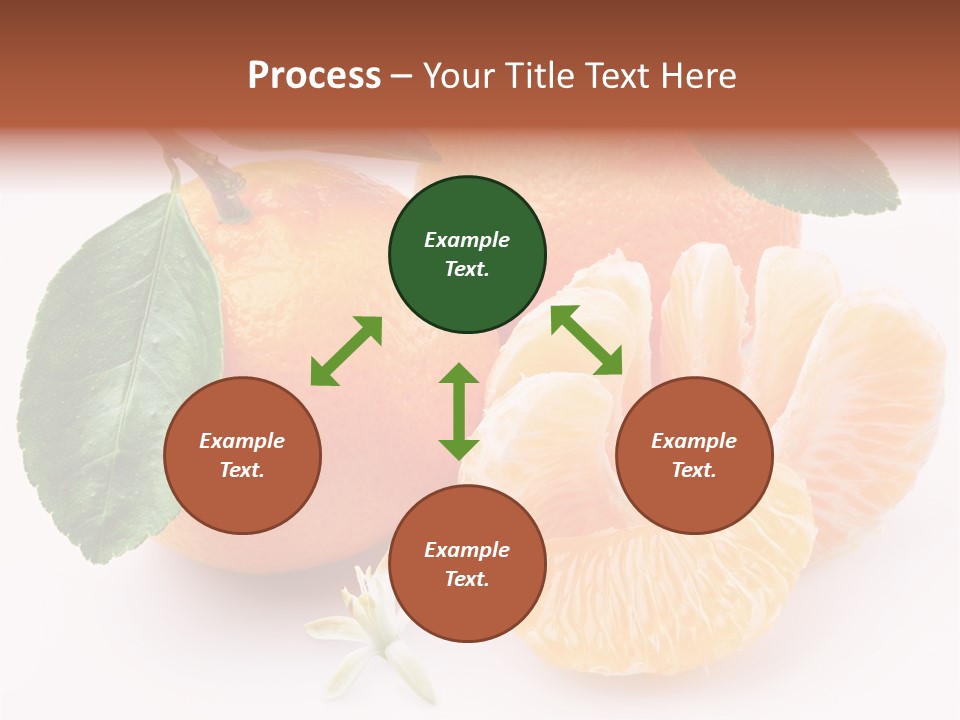 Process – Your Title Text Here

Example Text.

Example Text.

Example Text.

Example Text.